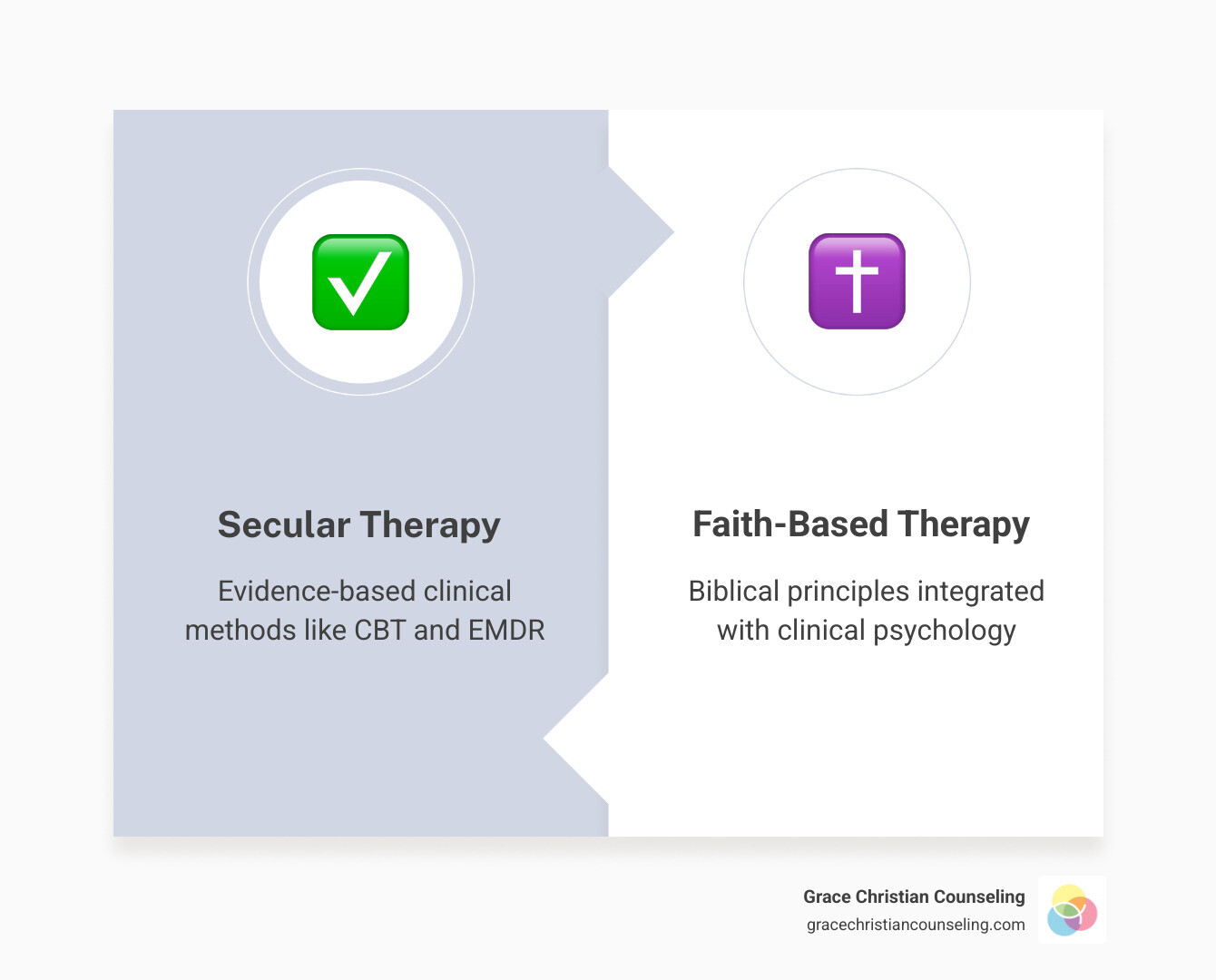 Secular Therapy

Evidence-based clinical methods like CBT and EMDR

Faith-Based Therapy

Biblical principles integrated with clinical psychology

Grace Christian Counseling
gracechristiancounseling.com